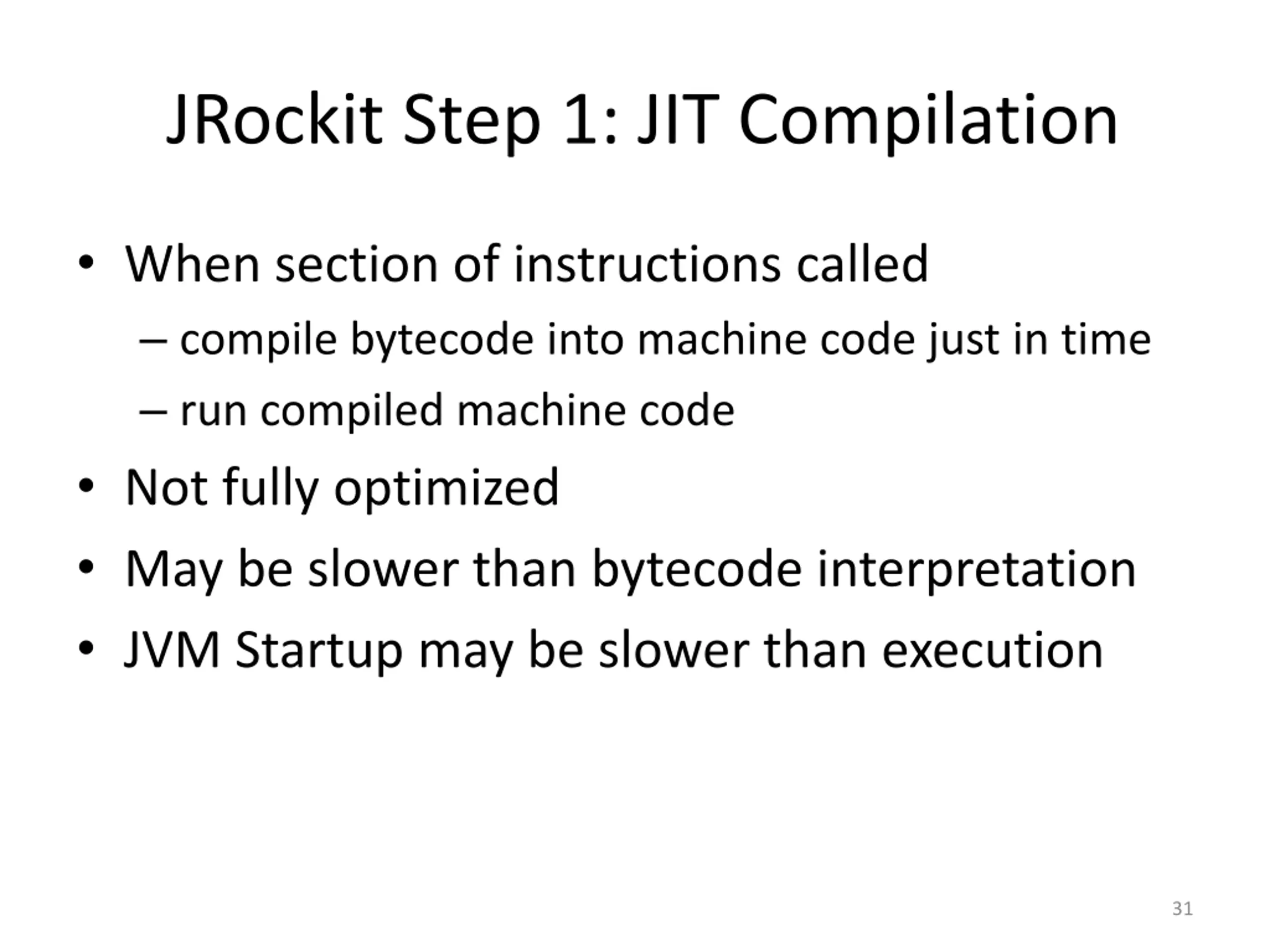 JRockit Step 1: JIT Compilation

• When section of instructions called
  – compile bytecode into machine code just in time
  – run compiled machine code
• Not fully optimized
• May be slower than bytecode interpretation
• JVM Startup may be slower than execution

31